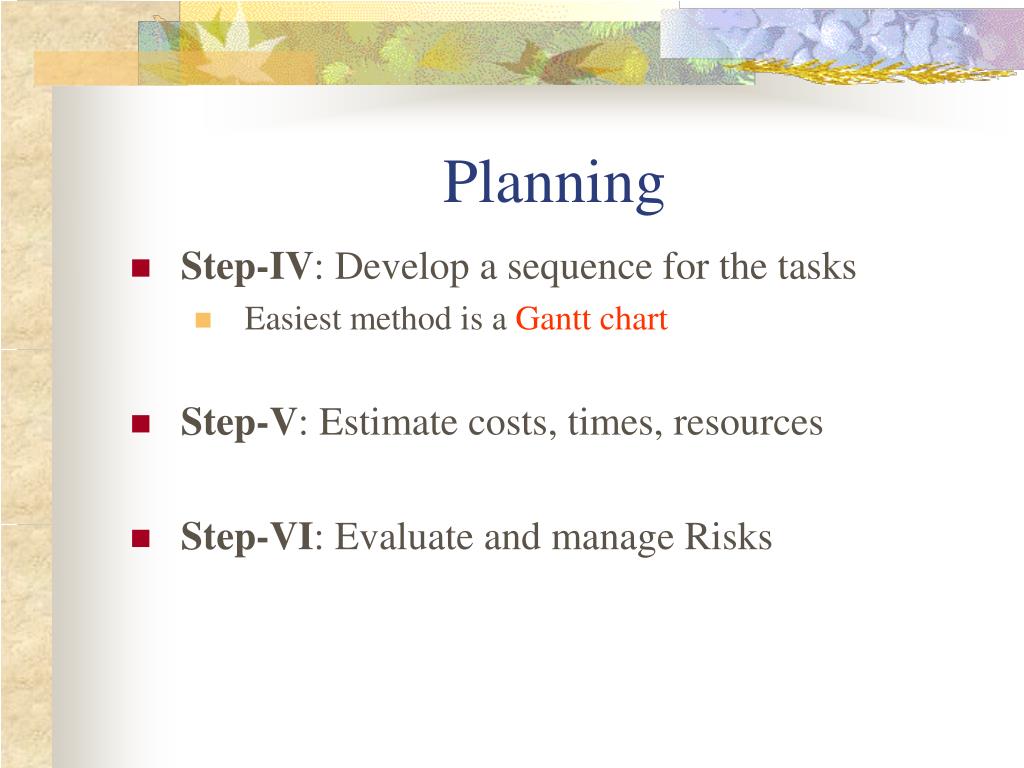 Planning

Step-IV: Develop a sequence for the tasks

Easiest method is a Gantt chart

Step-V: Estimate costs, times, resources

Step-VI: Evaluate and manage Risks